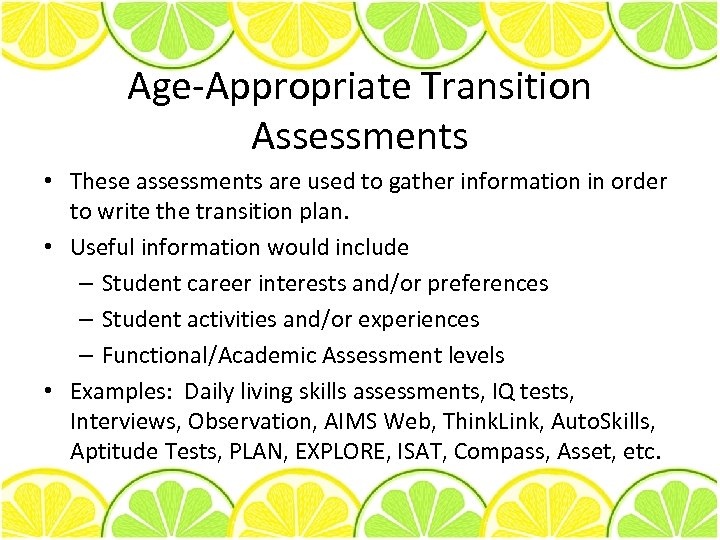 Age-Appropriate Transition Assessments

• These assessments are used to gather information in order to write the transition plan.
• Useful information would include
– Student career interests and/or preferences
– Student activities and/or experiences
– Functional/Academic Assessment levels
• Examples: Daily living skills assessments, IQ tests, Interviews, Observation, AIMS Web, ThinkLink, AutoSkills, Aptitude Tests, PLAN, EXPLORE, ISAT, Compass, Asset, etc.